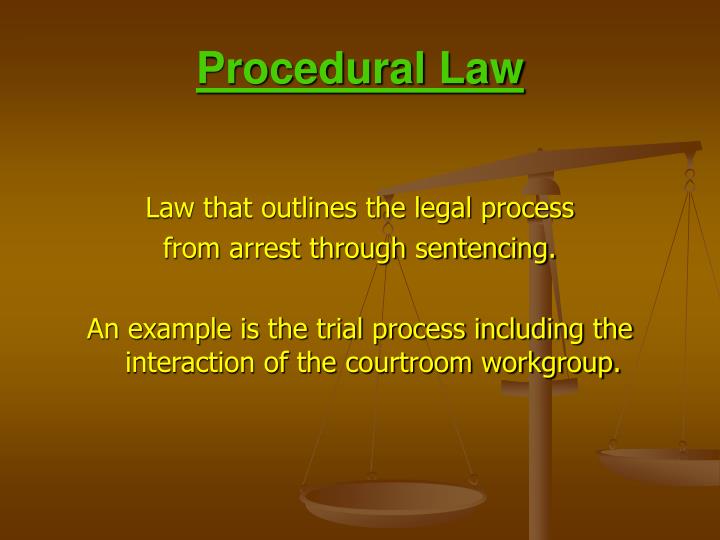 Procedural Law

Law that outlines the legal process from arrest through sentencing.

An example is the trial process including the interaction of the courtroom workgroup.